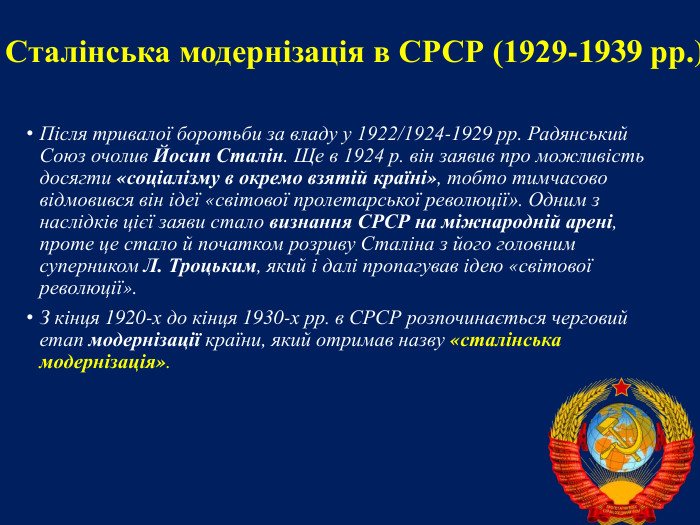 Сталінська модернізація в СРСР (1929-1939 рр.)

• Після тривалої боротьби за владу у 1922/1924-1929 рр. Радянський Союз очолив Йосип Сталін. Ще в 1924 р. він заявив про можливість досягти «соціалізму в окремо взятій країні», тобто тимчасово відмовився він ідеї «світової пролетарської революції». Одним з наслідків цієї заяви стало визнання СРСР на міжнародній арені, проте це стало й початком розриву Сталіна з його головним суперником Л. Троцьким, який і далі пропагував ідею «світової революції».

• З кінця 1920-х до кінця 1930-х рр. в СРСР розпочинається черговий етап модернізації країни, який отримав назву «сталінська модернізація».